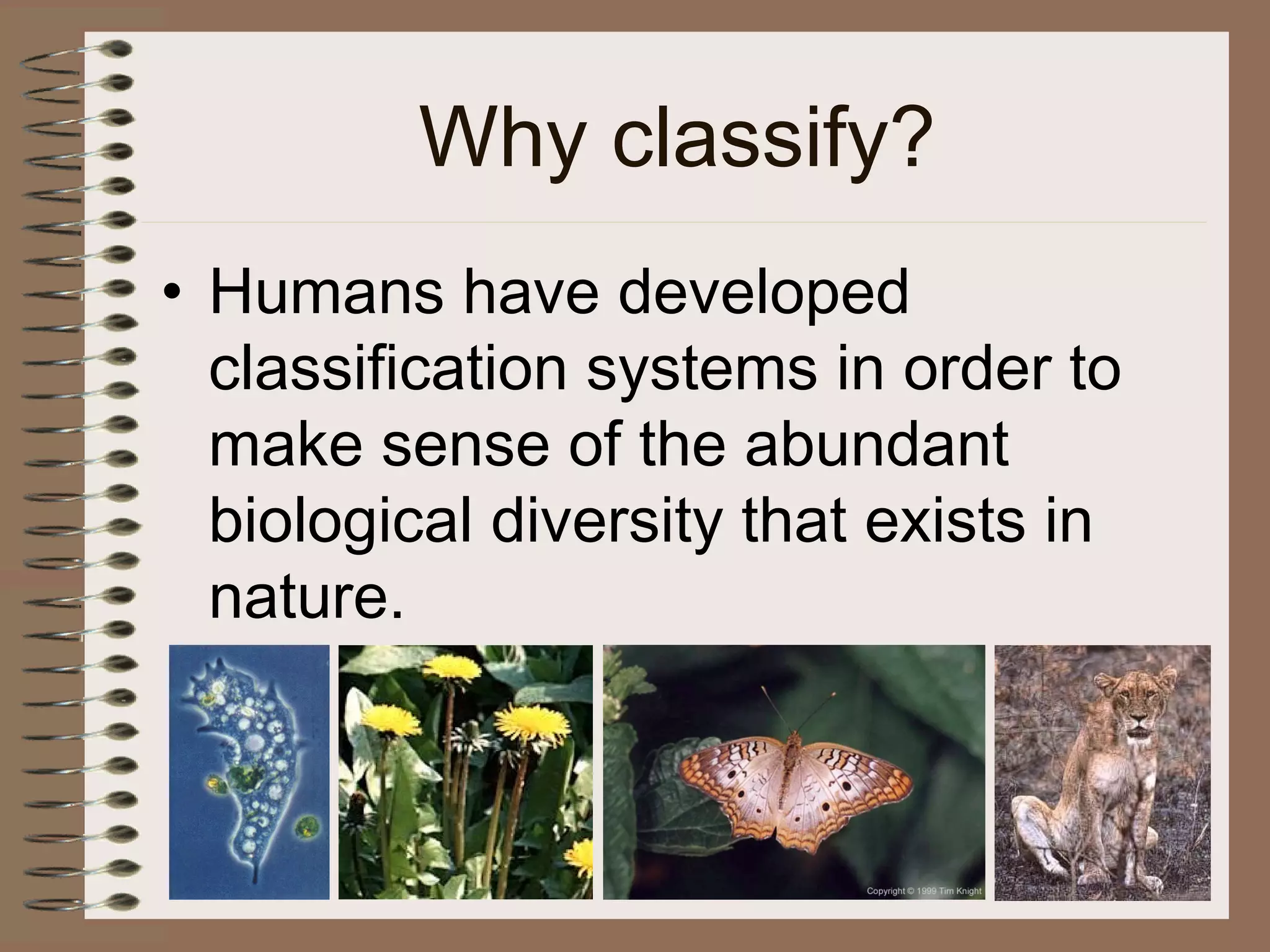 Why classify?

• Humans have developed classification systems in order to make sense of the abundant biological diversity that exists in nature.

Copyright © 1999 Tim Knight